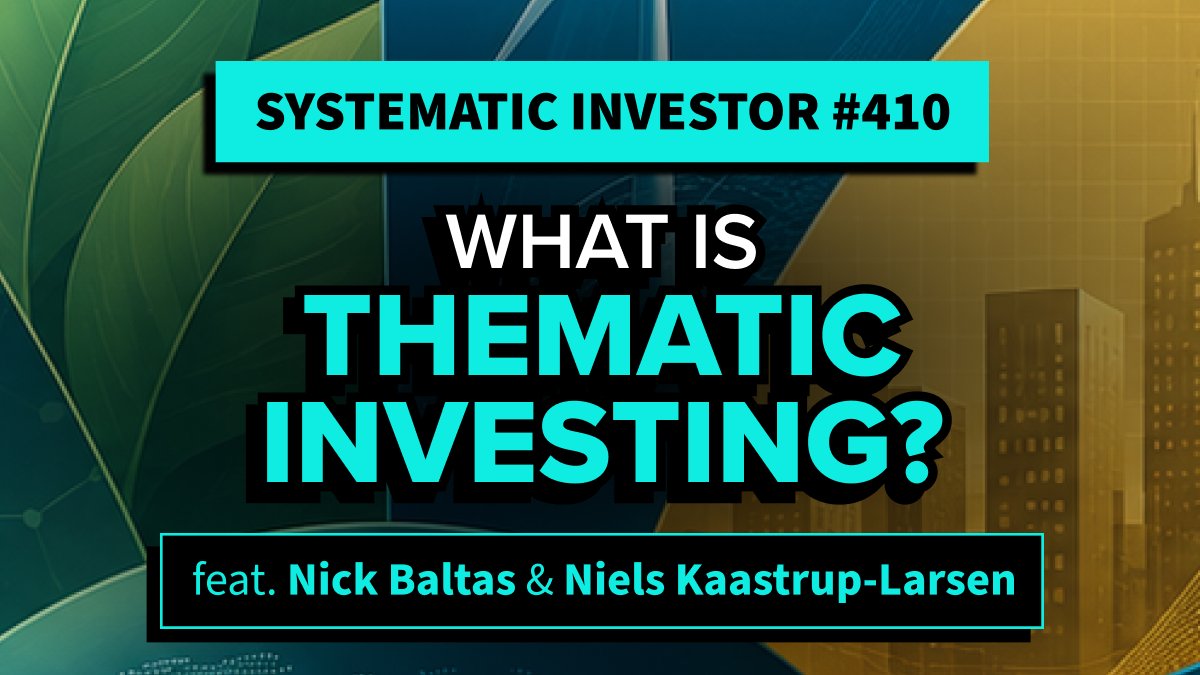 SYSTEMATIC INVESTOR #410

WHAT IS THEMATIC INVESTING?

feat. Nick Baltas & Niels Kaastrup-Larsen